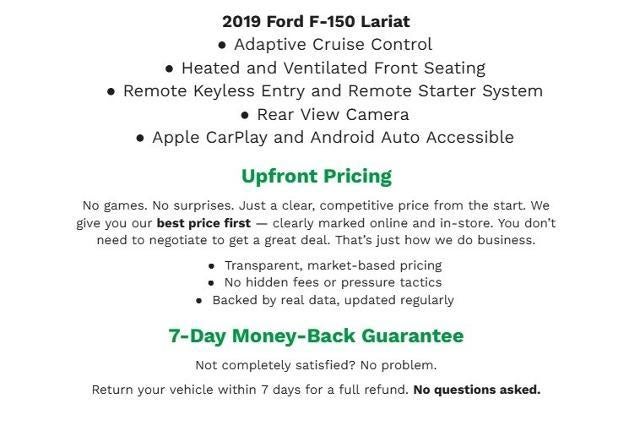 2019 Ford F-150 Lariat
● Adaptive Cruise Control
● Heated and Ventilated Front Seating
● Remote Keyless Entry and Remote Starter System
● Rear View Camera
● Apple CarPlay and Android Auto Accessible

Upfront Pricing

No games. No surprises. Just a clear, competitive price from the start. We give you our best price first — clearly marked online and in-store. You don't need to negotiate to get a great deal. That's just how we do business.

● Transparent, market-based pricing
● No hidden fees or pressure tactics
● Backed by real data, updated regularly

7-Day Money-Back Guarantee

Not completely satisfied? No problem.

Return your vehicle within 7 days for a full refund. No questions asked.